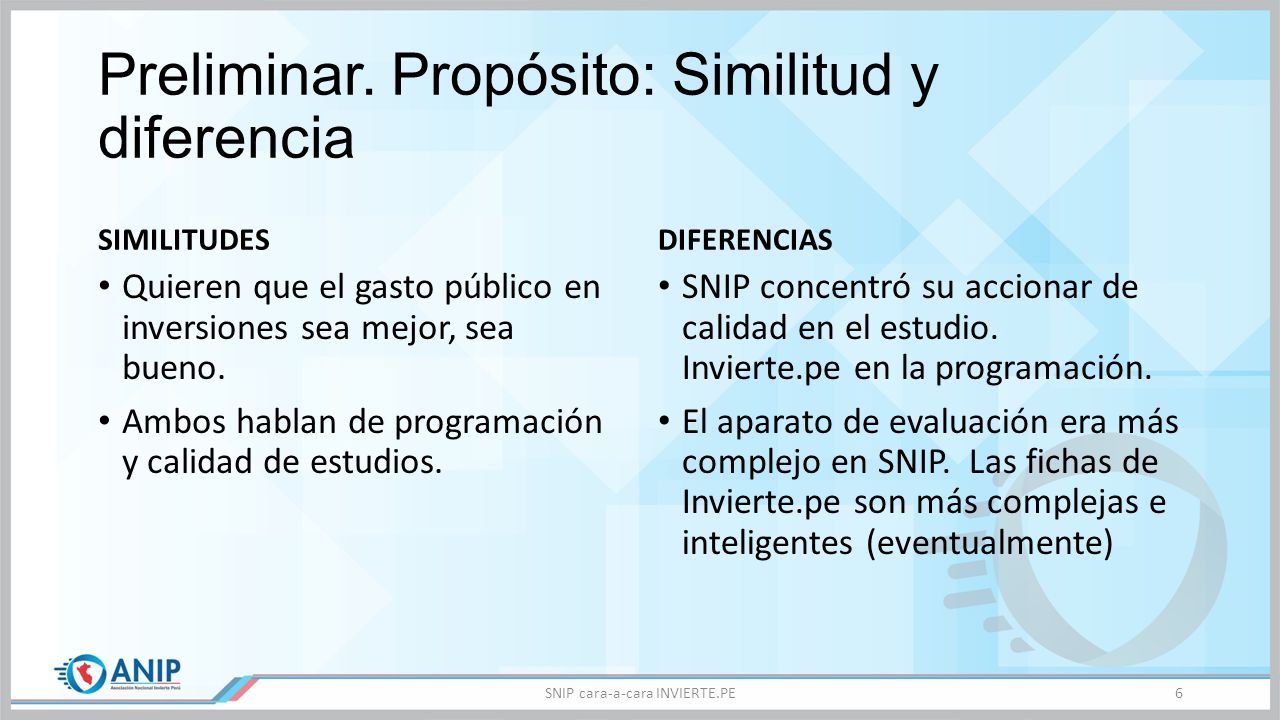 Preliminar. Propósito: Similitud y diferencia

SIMILITUDES

• Quieren que el gasto público en inversiones sea mejor, sea bueno.

• Ambos hablan de programación y calidad de estudios.

DIFERENCIAS

• SNIP concentró su accionar de calidad en el estudio. Invierte.pe en la programación.

• El aparato de evaluación era más complejo en SNIP. Las fichas de Invierte.pe son más complejas e inteligentes (eventualmente)

ANIP
Asociación Nacional Invierte Perú

SNIP cara-a-cara INVIERTE.PE

6